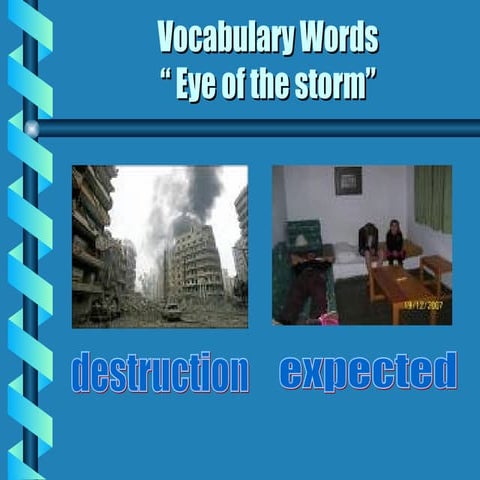 Vocabulary Words
“ Eye of the storm”

19/12/2007

destruction

expected